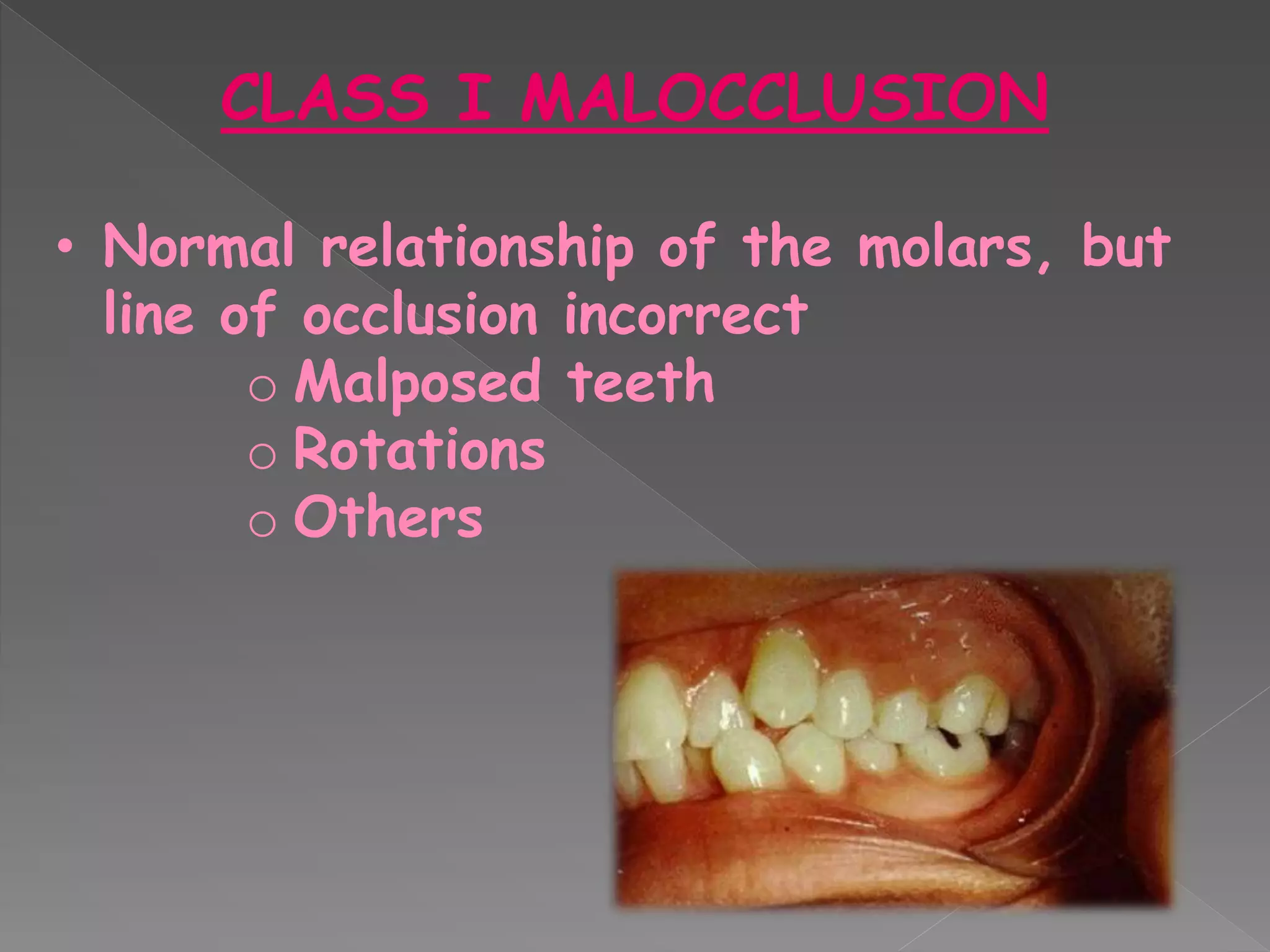 CLASS I MALOCCLUSION

• Normal relationship of the molars, but line of occlusion incorrect
  o Malposed teeth
  o Rotations
  o Others